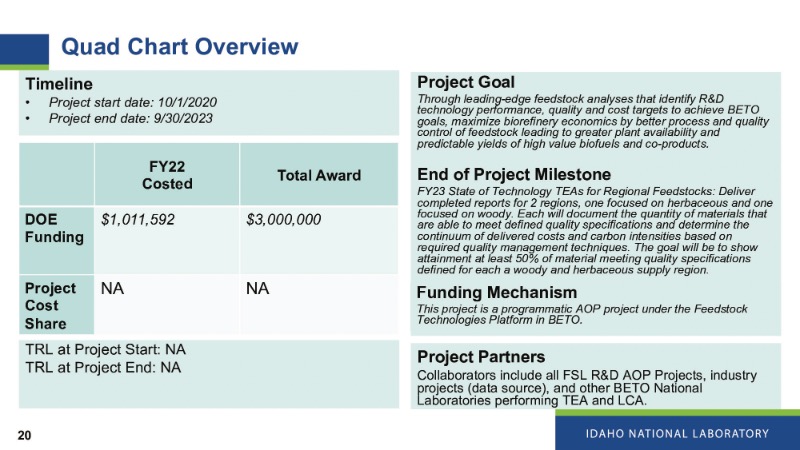 Quad Chart Overview

Timeline
• Project start date: 10/1/2020
• Project end date: 9/30/2023

| | FY22 Costed | Total Award |
|---|---|---|
| DOE Funding | $1,011,592 | $3,000,000 |
| Project Cost Share | NA | NA |

TRL at Project Start: NA
TRL at Project End: NA

Project Goal
Through leading-edge feedstock analyses that identify R&D technology performance, quality and cost targets to achieve BETO goals, maximize biorefinery economics by better process and quality control of feedstock leading to greater plant availability and predictable yields of high value biofuels and co-products.

End of Project Milestone
FY23 State of Technology TEAs for Regional Feedstocks: Deliver completed reports for 2 regions, one focused on herbaceous and one focused on woody. Each will document the quantity of materials that are able to meet defined quality specifications and determine the continuum of delivered costs and carbon intensities based on required quality management techniques. The goal will be to show attainment at least 50% of material meeting quality specifications defined for each a woody and herbaceous supply region.

Funding Mechanism
This project is a programmatic AOP project under the Feedstock Technologies Platform in BETO.

Project Partners
Collaborators include all FSL R&D AOP Projects, industry projects (data source), and other BETO National Laboratories performing TEA and LCA.

20

IDAHO NATIONAL LABORATORY